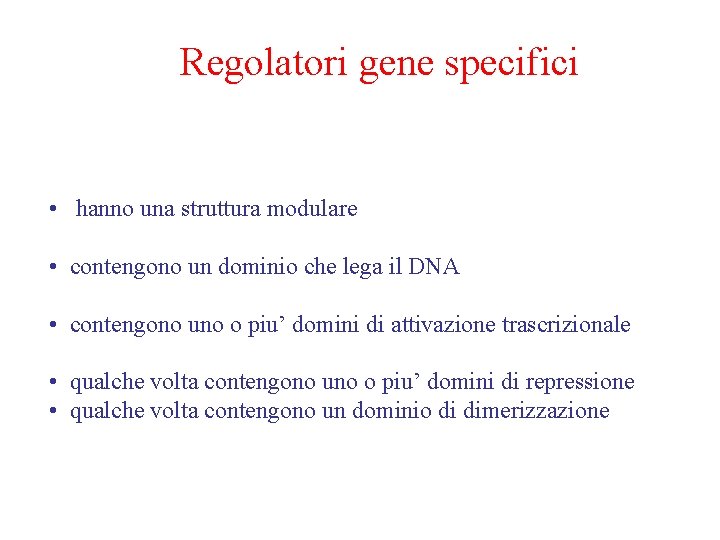 Regolatori gene specifici

• hanno una struttura modulare

• contengono un dominio che lega il DNA

• contengono uno o piu’ domini di attivazione trascrizionale

• qualche volta contengono uno o piu’ domini di repressione
• qualche volta contengono un dominio di dimerizzazione